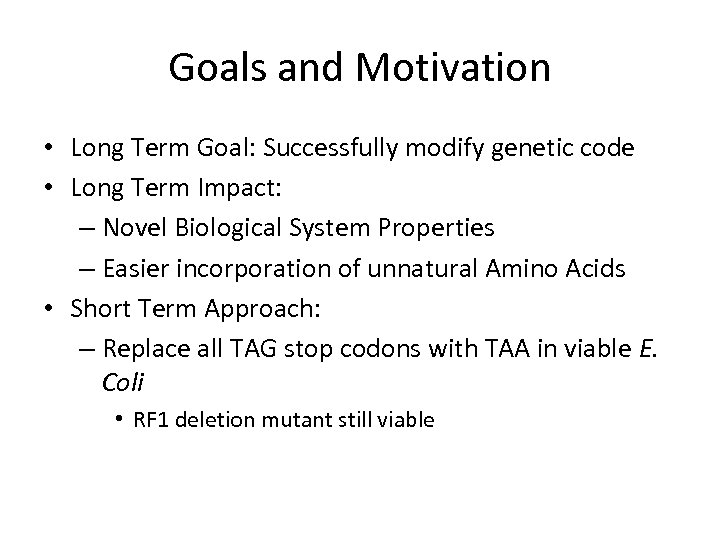 Goals and Motivation

• Long Term Goal: Successfully modify genetic code
• Long Term Impact:
– Novel Biological System Properties
– Easier incorporation of unnatural Amino Acids
• Short Term Approach:
– Replace all TAG stop codons with TAA in viable E. Coli
• RF1 deletion mutant still viable